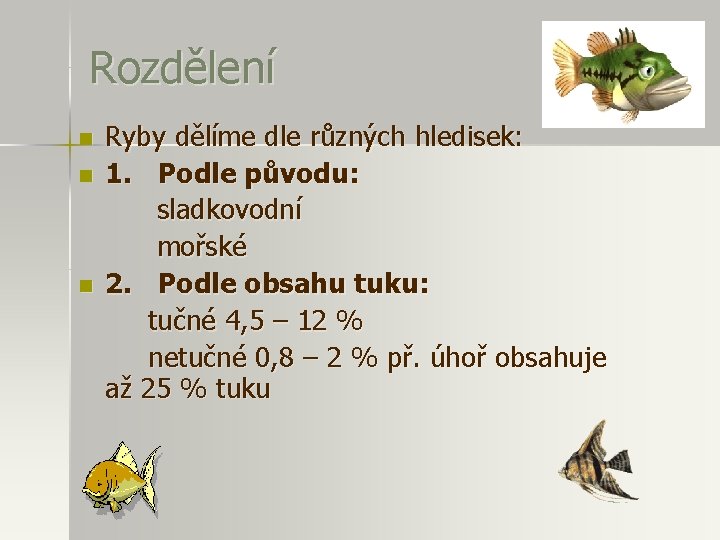 Rozdělení

Ryby dělíme dle různých hledisek:

1. Podle původu:

sladkovodní

mořské

2. Podle obsahu tuku:

tučné 4,5 – 12 %

netučné 0,8 – 2 % př. úhoř obsahuje až 25 % tuku